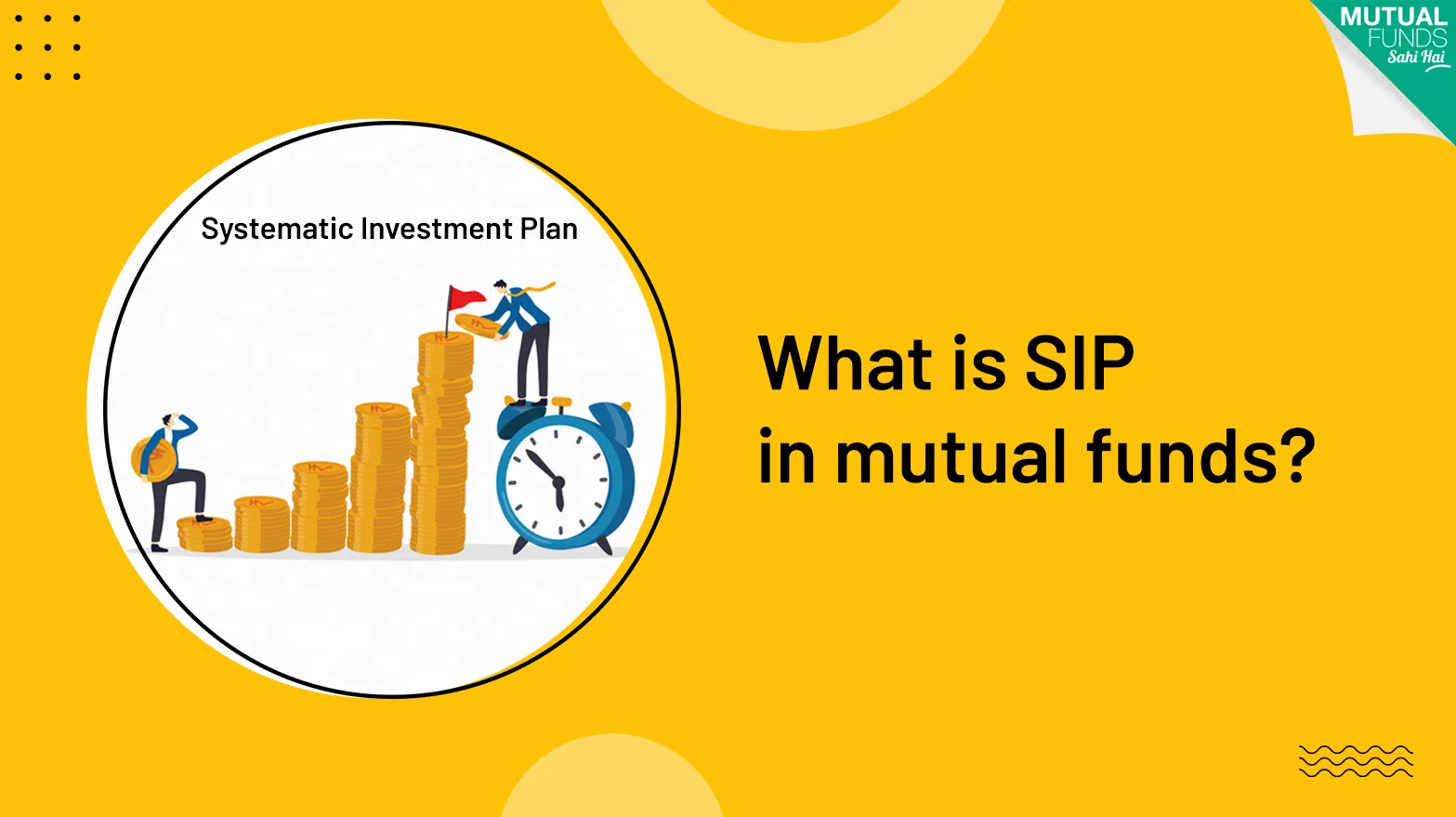 MUTUAL FUNDS Sahi Hai

Systematic Investment Plan

What is SIP in mutual funds?